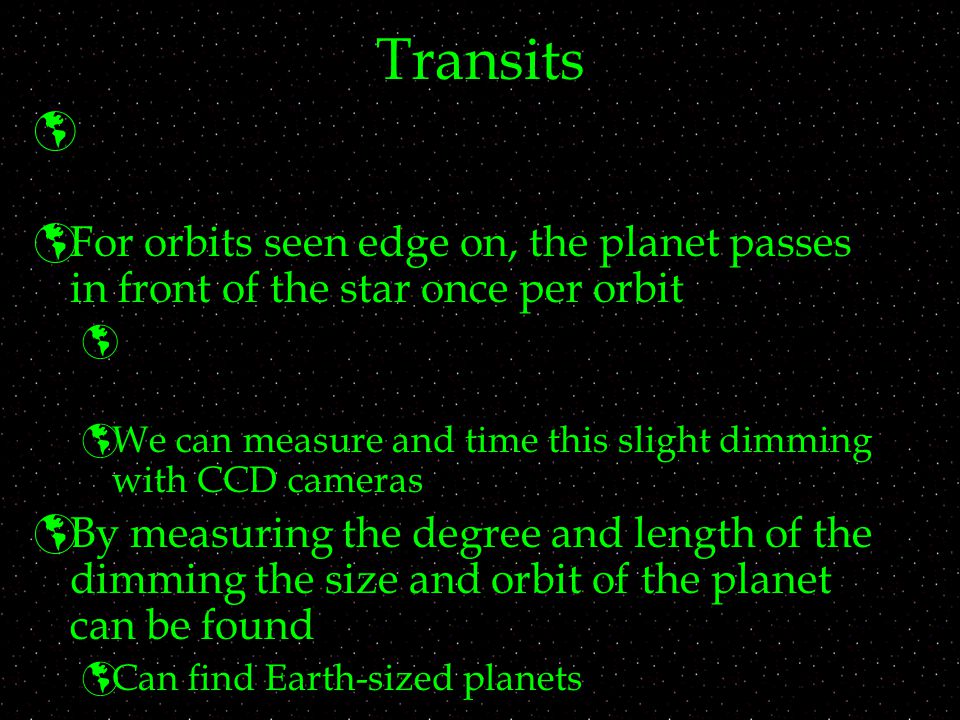 Transits

For orbits seen edge on, the planet passes in front of the star once per orbit

We can measure and time this slight dimming with CCD cameras

By measuring the degree and length of the dimming the size and orbit of the planet can be found

Can find Earth-sized planets